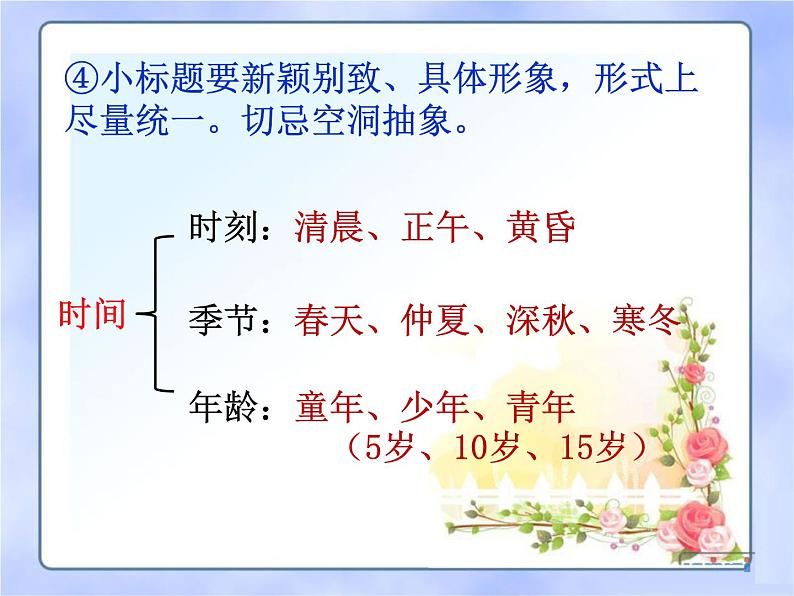 ④小标题要新颖别致、具体形象，形式上尽量统一。切忌空洞抽象。

时间

时刻：清晨、正午、黄昏

季节：春天、仲夏、深秋、寒冬

年龄：童年、少年、青年
（5岁、10岁、15岁）